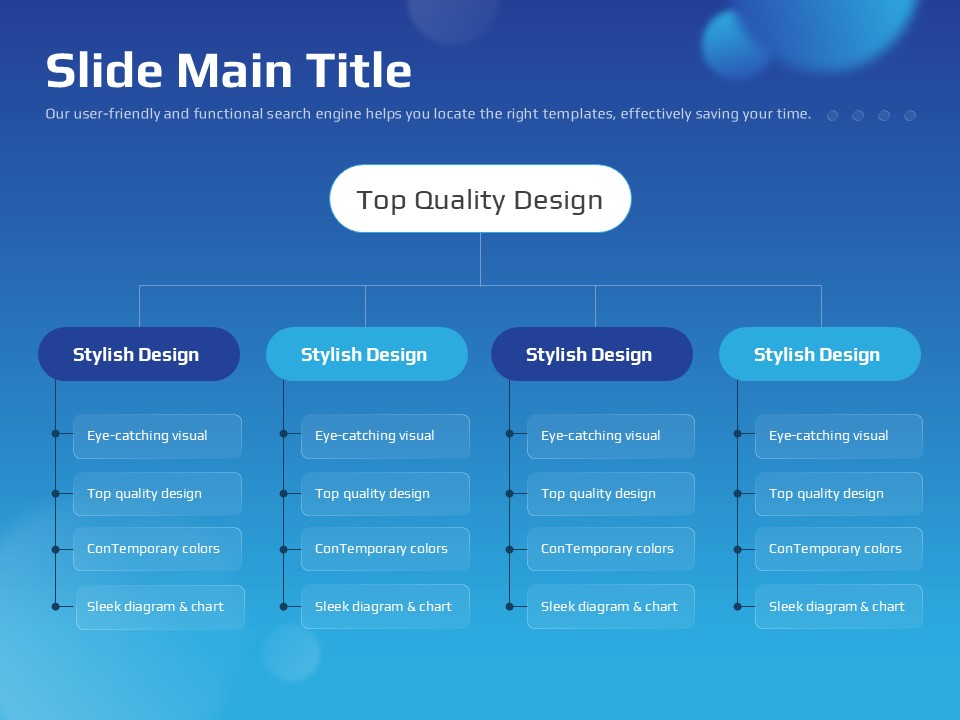 Slide Main Title

Our user-friendly and functional search engine helps you locate the right templates, effectively saving your time.

Top Quality Design

Stylish Design

Eye-catching visual

Top quality design

ConTemporary colors

Sleek diagram & chart

Stylish Design

Eye-catching visual

Top quality design

ConTemporary colors

Sleek diagram & chart

Stylish Design

Eye-catching visual

Top quality design

ConTemporary colors

Sleek diagram & chart

Stylish Design

Eye-catching visual

Top quality design

ConTemporary colors

Sleek diagram & chart